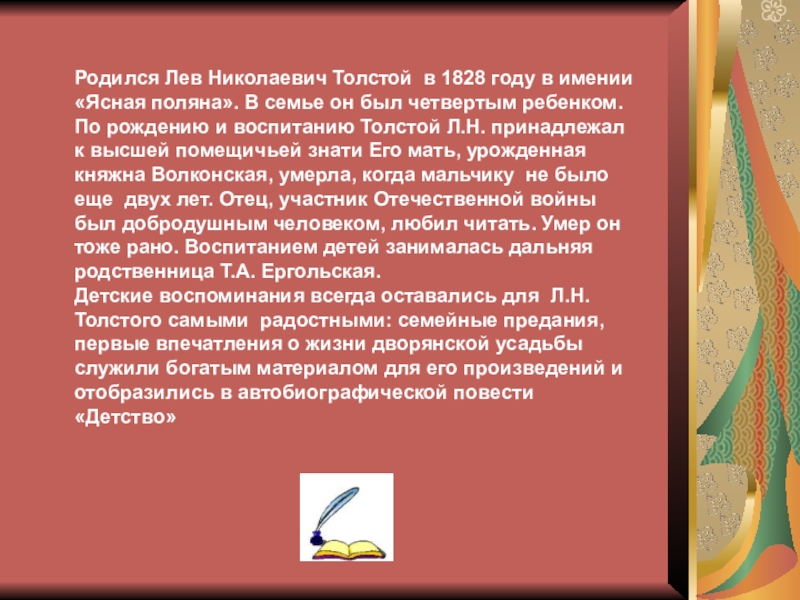 Родился Лев Николаевич Толстой в 1828 году в имении «Ясная поляна». В семье он был четвертым ребенком. По рождению и воспитанию Толстой Л.Н. принадлежал к высшей помещичьей знати Его мать, урожденная княжна Волконская, умерла, когда мальчику не было еще двух лет. Отец, участник Отечественной войны был добродушным человеком, любил читать. Умер он тоже рано. Воспитанием детей занималась дальняя родственница Т.А. Ергольская.
Детские воспоминания всегда оставались для Л.Н. Толстого самыми радостными: семейные предания, первые впечатления о жизни дворянской усадьбы служили богатым материалом для его произведений и отобразились в автобиографической повести «Детство»